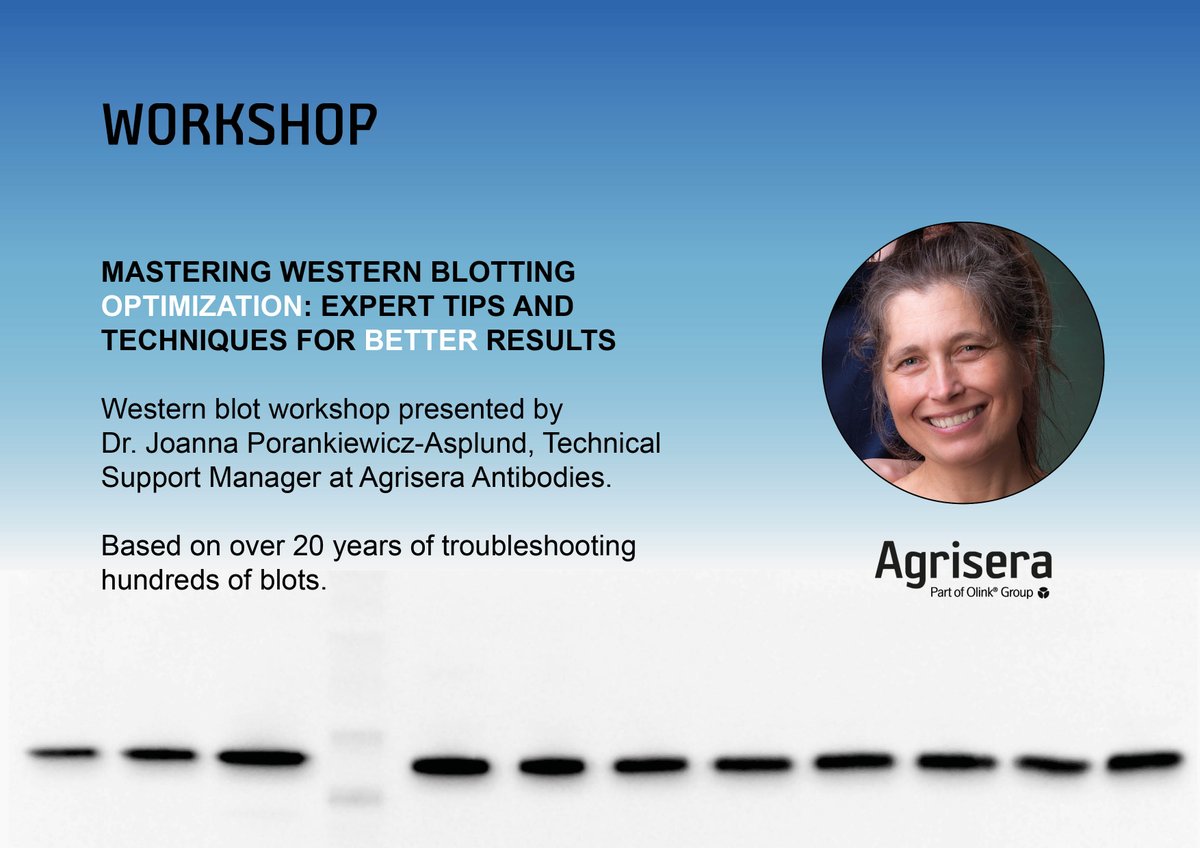 WORKSHOP

MASTERING WESTERN BLOTTING OPTIMIZATION: EXPERT TIPS AND TECHNIQUES FOR BETTER RESULTS

Western blot workshop presented by Dr. Joanna Porankiewicz-Asplund, Technical Support Manager at Agrisera Antibodies.

Based on over 20 years of troubleshooting hundreds of blots.

Agrisera
Part of Olink® Group